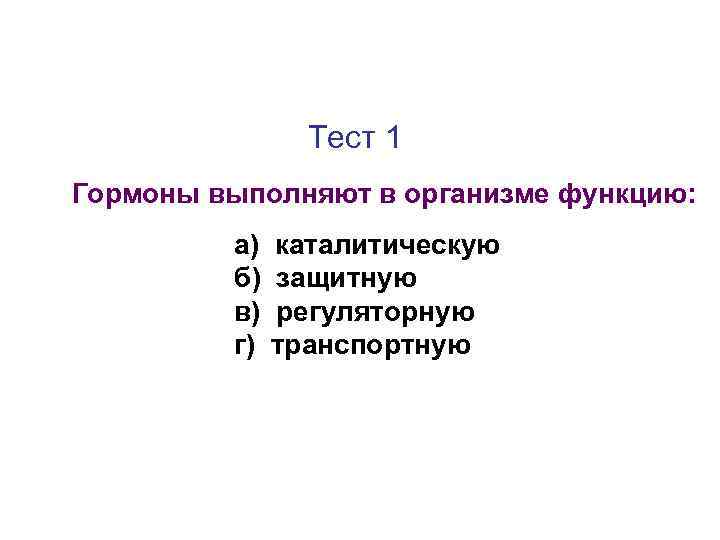 Тест 1

Гормоны выполняют в организме функцию:

а) каталитическую
б) защитную
в) регуляторную
г) транспортную